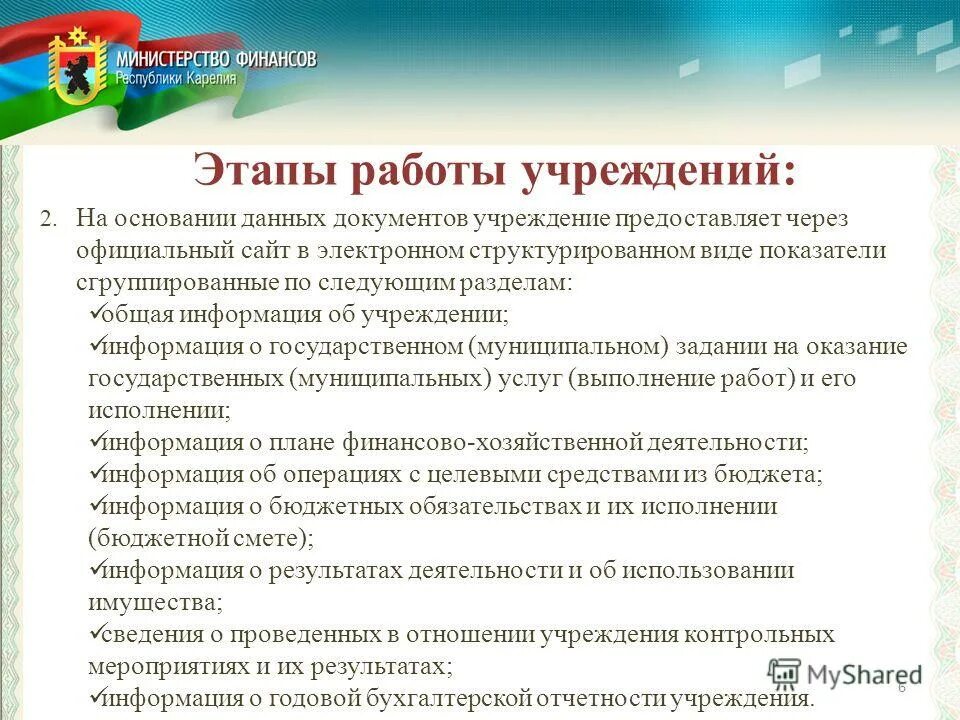 МИНИСТЕРСТВО ФИНАНСОВ
Республики Карелия

Этапы работы учреждений:

2. На основании данных документов учреждение предоставляет через официальный сайт в электронном структурированном виде показатели сгруппированные по следующим разделам:
✓общая информация об учреждении;
✓информация о государственном (муниципальном) задании на оказание государственных (муниципальных) услуг (выполнение работ) и его исполнении;
✓информация о плане финансово-хозяйственной деятельности;
✓информация об операциях с целевыми средствами из бюджета;
✓информация о бюджетных обязательствах и их исполнении (бюджетной смете);
✓информация о результатах деятельности и об использовании имущества;
✓сведения о проведенных в отношении учреждения контрольных мероприятиях и их результатах;
✓информация о годовой бухгалтерской отчетности учреждения.

MyShared
6